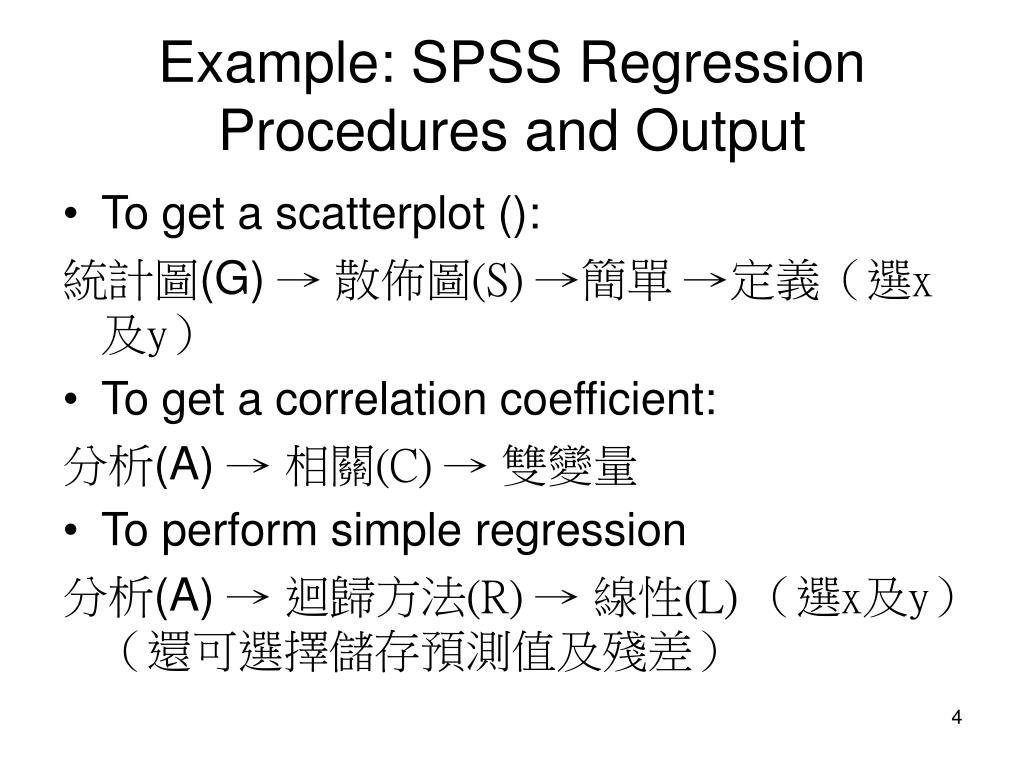 Example: SPSS Regression Procedures and Output

• To get a scatterplot ():

統計圖(G) → 散佈圖(S) →簡單 →定義（選x及y）

• To get a correlation coefficient:

分析(A) → 相關(C) → 雙變量

• To perform simple regression

分析(A) → 迴歸方法(R) → 線性(L) （選x及y）（還可選擇儲存預測值及殘差）

4